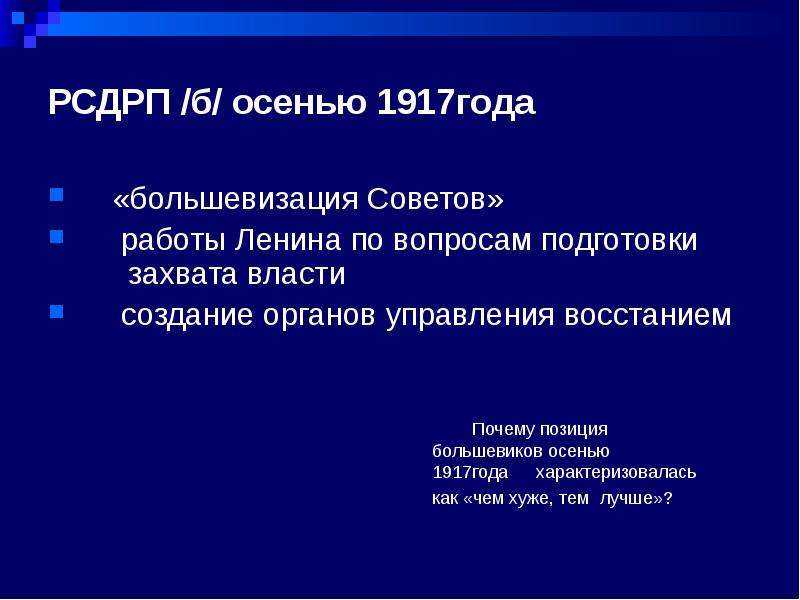 РСДРП /б/ осенью 1917года

«большевизация Советов»

работы Ленина по вопросам подготовки захвата власти

создание органов управления восстанием

Почему позиция большевиков осенью 1917года характеризовалась как «чем хуже, тем лучше»?